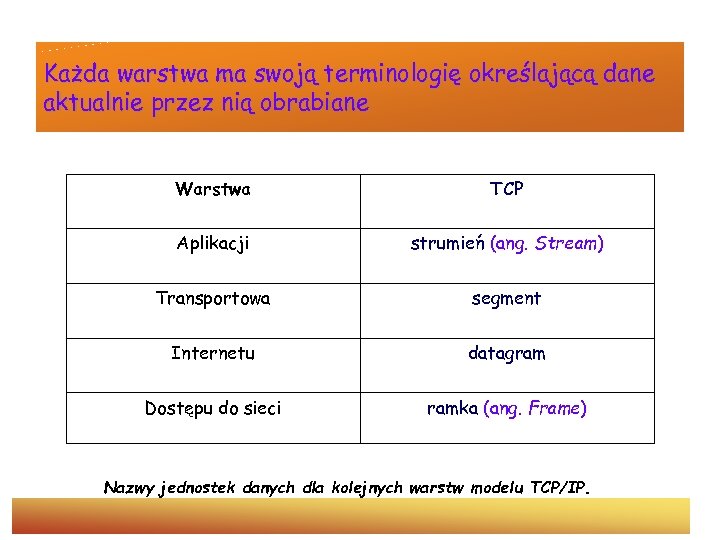 Każda warstwa ma swoją terminologię określającą dane aktualnie przez nią obrabiane

| Warstwa | TCP |
|---|---|
| Aplikacji | strumień (ang. Stream) |
| Transportowa | segment |
| Internetu | datagram |
| Dostępu do sieci | ramka (ang. Frame) |

Nazwy jednostek danych dla kolejnych warstw modelu TCP/IP.